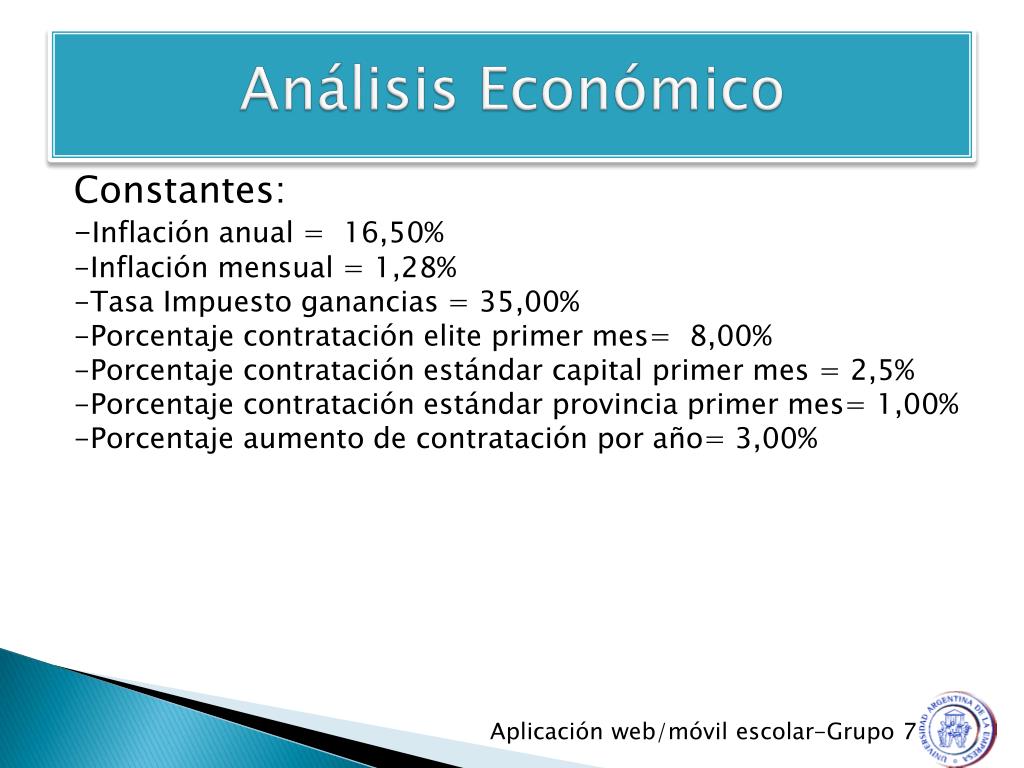 Análisis Económico

Constantes:

-Inflación anual = 16,50%
-Inflación mensual = 1,28%
-Tasa Impuesto ganancias = 35,00%
-Porcentaje contratación elite primer mes= 8,00%
-Porcentaje contratación estándar capital primer mes = 2,5%
-Porcentaje contratación estándar provincia primer mes= 1,00%
-Porcentaje aumento de contratación por año= 3,00%

Aplicación web/móvil escolar-Grupo 7

UNIVERSIDAD ARGENTINA DE LA EMPRESA